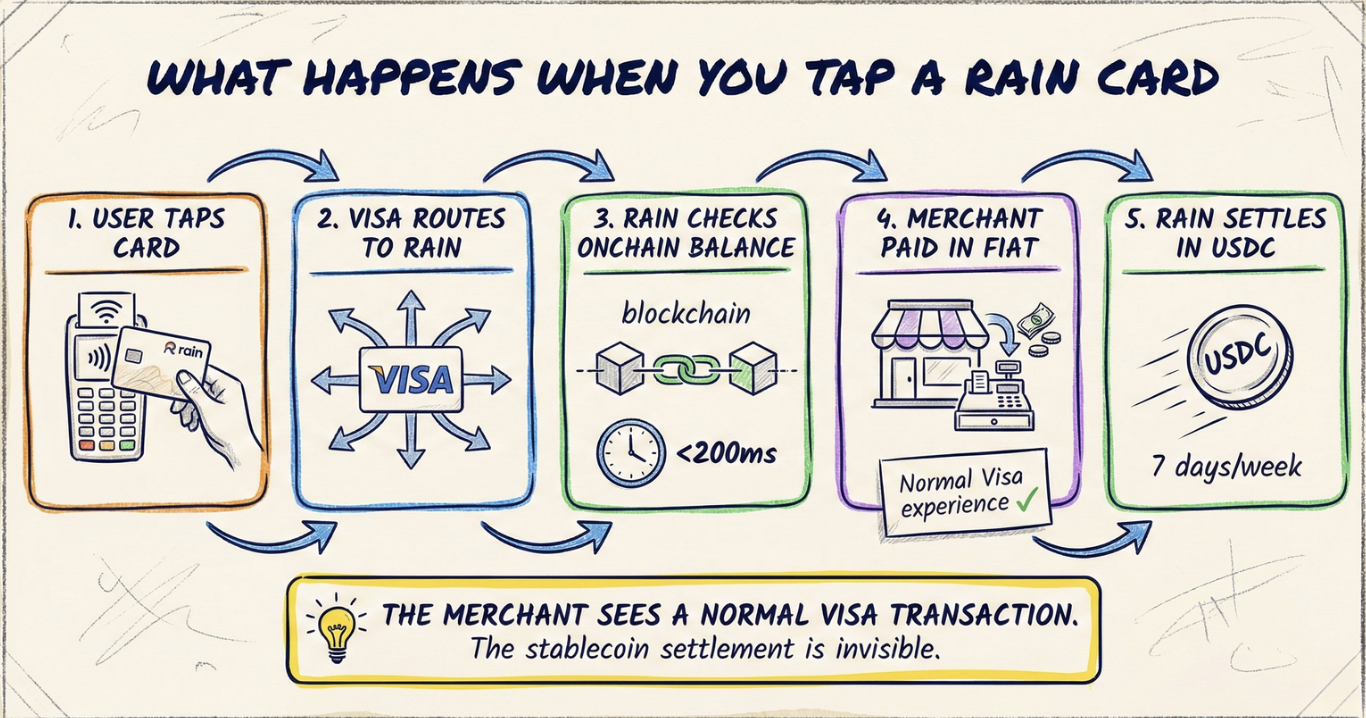 WHAT HAPPENS WHEN YOU TAP A RAIN CARD

1. USER TAPS CARD

rain

2. VISA ROUTES TO RAIN

VISA

3. RAIN CHECKS ONCHAIN BALANCE

blockchain

<200ms

4. MERCHANT PAID IN FIAT

Normal Visa experience ✓

5. RAIN SETTLES IN USDC

USDC

7 days/week

THE MERCHANT SEES A NORMAL VISA TRANSACTION.
The stablecoin settlement is invisible.